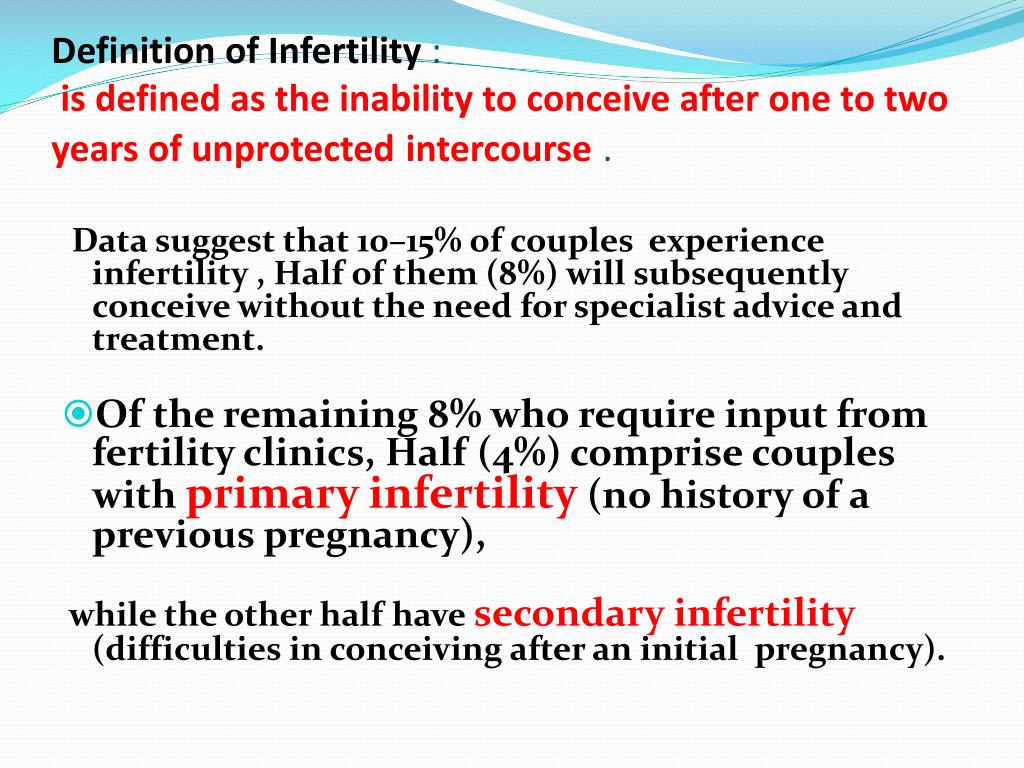 Definition of Infertility :
is defined as the inability to conceive after one to two years of unprotected intercourse .

Data suggest that 10–15% of couples experience infertility , Half of them (8%) will subsequently conceive without the need for specialist advice and treatment.

Of the remaining 8% who require input from fertility clinics, Half (4%) comprise couples with primary infertility (no history of a previous pregnancy),

while the other half have secondary infertility (difficulties in conceiving after an initial pregnancy).